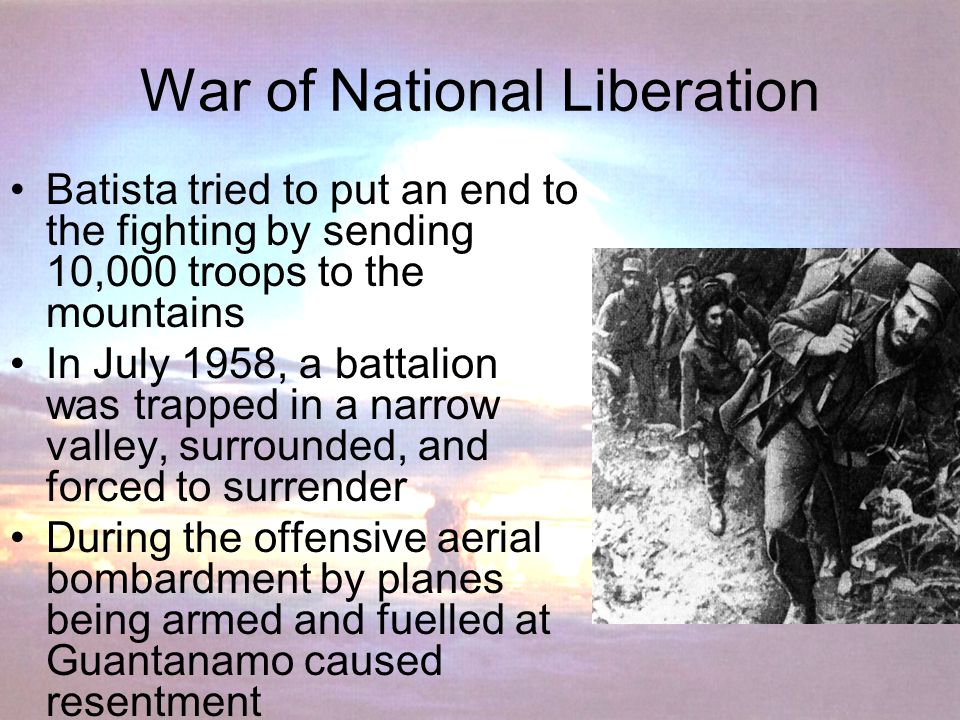 War of National Liberation

• Batista tried to put an end to the fighting by sending 10,000 troops to the mountains
• In July 1958, a battalion was trapped in a narrow valley, surrounded, and forced to surrender
• During the offensive aerial bombardment by planes being armed and fuelled at Guantanamo caused resentment